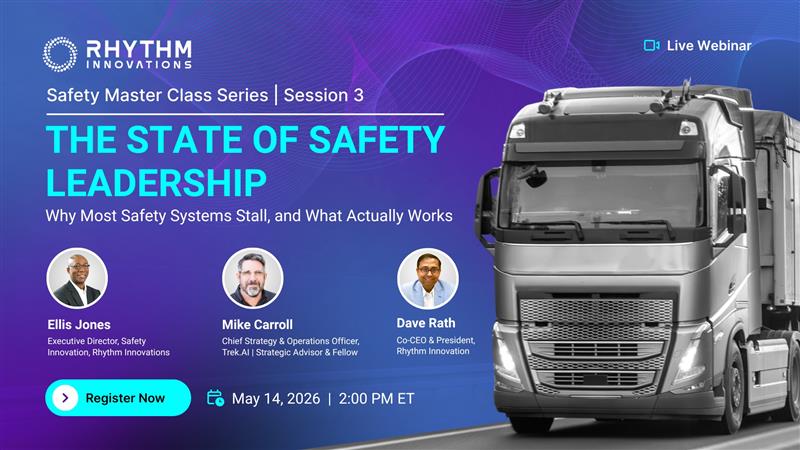 RHYTHM INNOVATIONS

Live Webinar

Safety Master Class Series | Session 3

THE STATE OF SAFETY LEADERSHIP

Why Most Safety Systems Stall, and What Actually Works

Ellis Jones
Executive Director, Safety Innovation, Rhythm Innovations

Mike Carroll
Chief Strategy & Operations Officer, Trek.AI | Strategic Advisor & Fellow

Dave Rath
Co-CEO & President, Rhythm Innovation

Register Now

May 14, 2026 | 2:00 PM ET